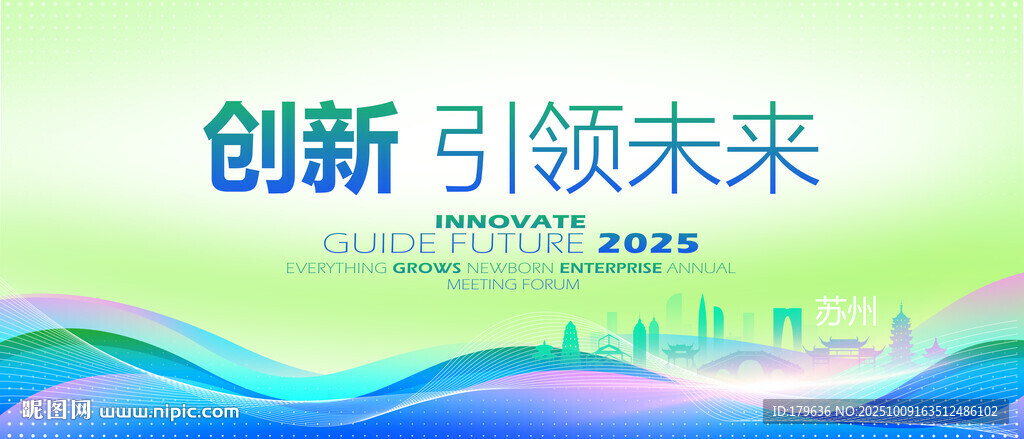 创新 引领未来

INNOVATE
GUIDE FUTURE 2025
EVERYTHING GROWS NEWBORN ENTERPRISE ANNUAL MEETING FORUM

苏州

昵图网 www.nipic.com

ID:179636 NO:20251009163512486102